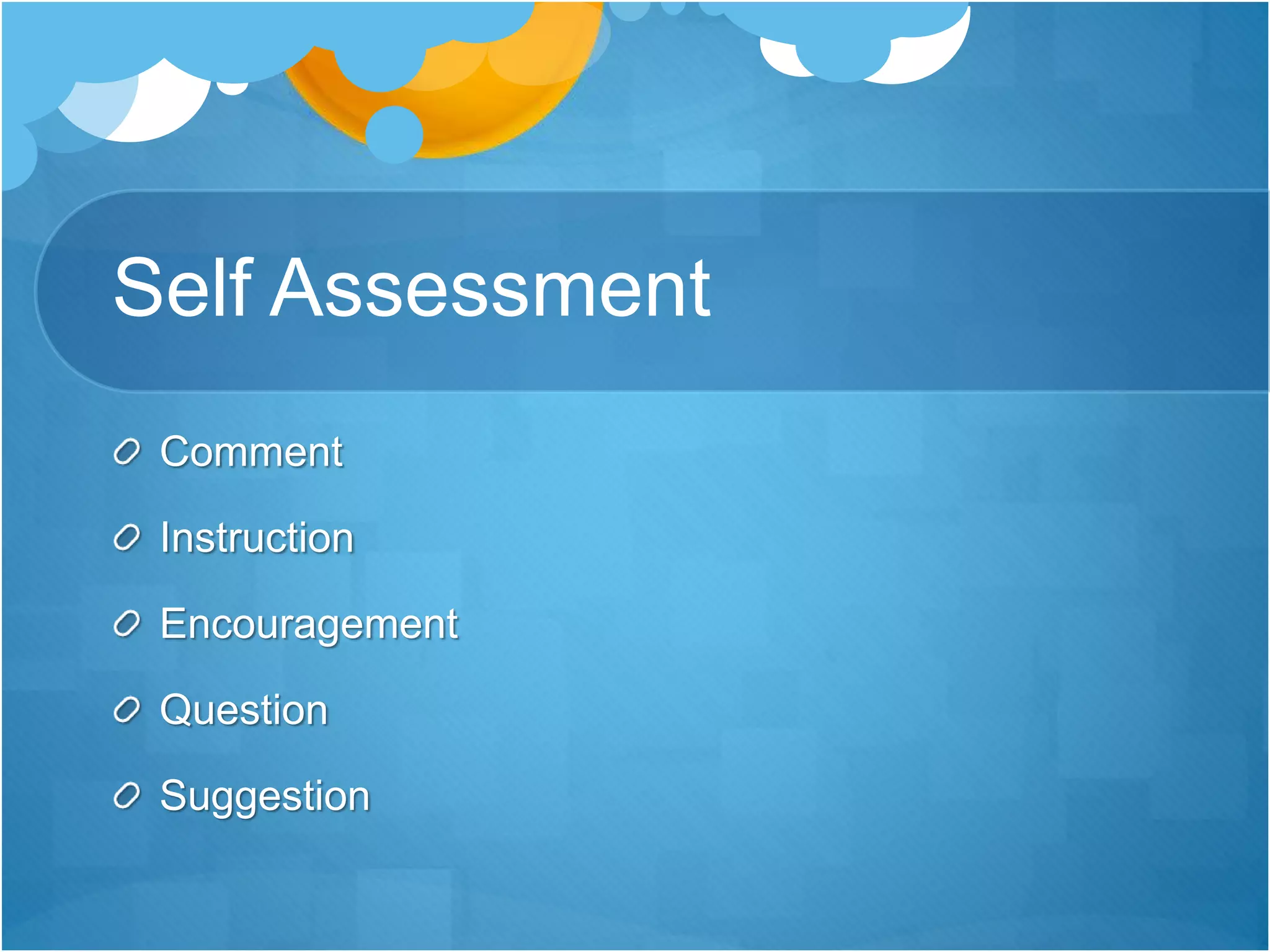 Self Assessment

Comment

Instruction

Encouragement

Question

Suggestion